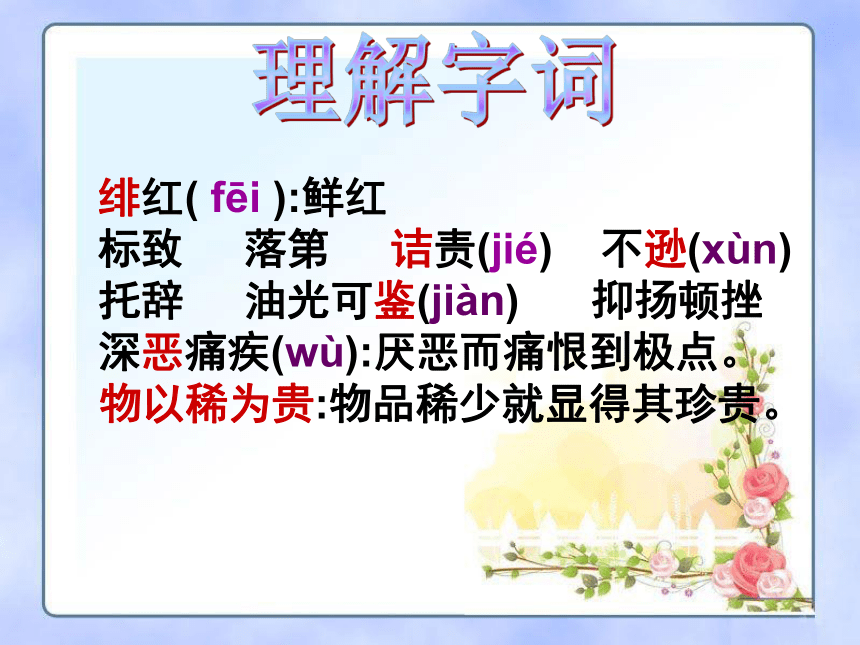 理解字词

绯红( fēi ):鲜红
标致　落第　诘责(jié)　不逊(xùn)
托辞　油光可鉴(jiàn)　抑扬顿挫
深恶痛疾(wù):厌恶而痛恨到极点。
物以稀为贵:物品稀少就显得其珍贵。